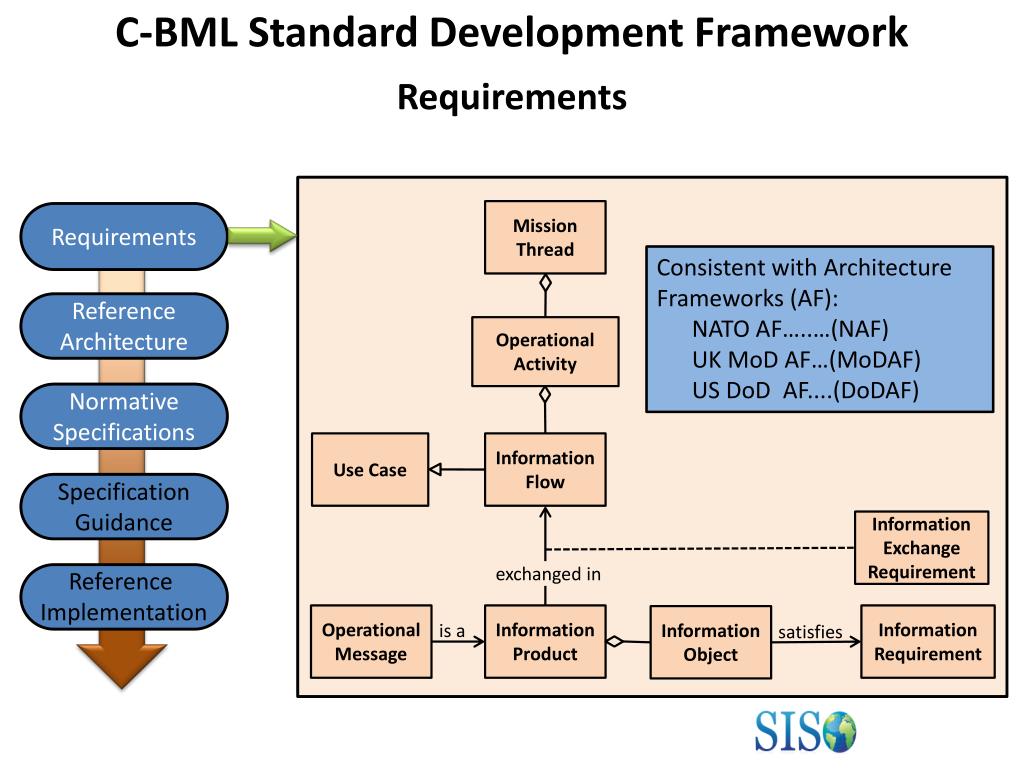 C-BML Standard Development Framework

Requirements

Requirements

Reference Architecture

Normative Specifications

Specification Guidance

Reference Implementation

Mission Thread

Operational Activity

Consistent with Architecture Frameworks (AF):
NATO AF……..(NAF)
UK MoD AF…(MoDAF)
US DoD AF....(DoDAF)

Use Case

Information Flow

Information Exchange Requirement

exchanged in

Operational Message

is a

Information Product

Information Object

satisfies

Information Requirement

SISO